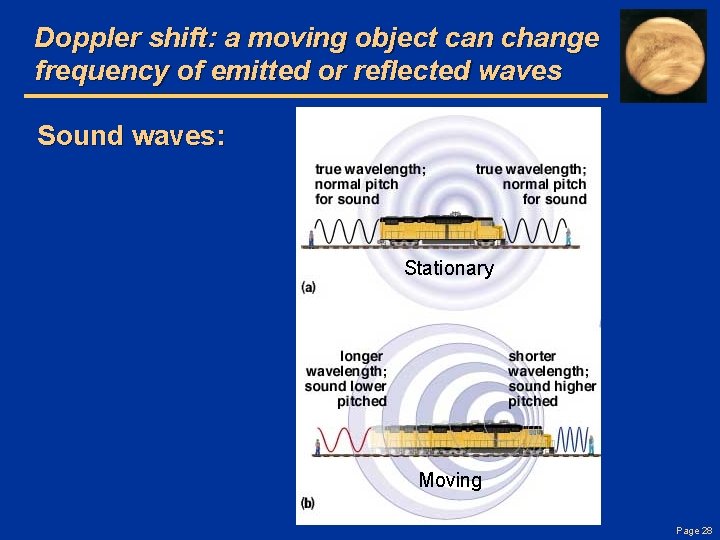 Doppler shift: a moving object can change frequency of emitted or reflected waves

Sound waves:

true wavelength; normal pitch for sound

true wavelength; normal pitch for sound

Stationary

(a)

longer wavelength; sound lower pitched

shorter wavelength; sound higher pitched

Moving

(b)

Page 28